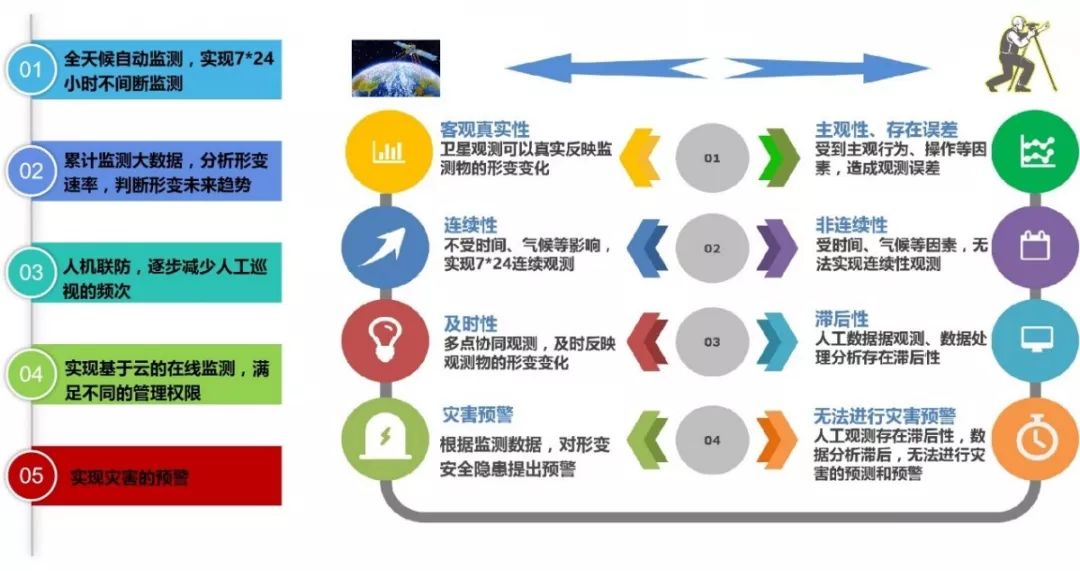 01 全天候自动监测，实现7*24小时不间断监测

02 累计监测大数据，分析形变速率，判断形变未来趋势

03 人机联防，逐步减少人工巡视的频次

04 实现基于云的在线监测，满足不同的管理权限

05 实现灾害的预警

客观真实性
卫星观测可以真实反映监测物的形变变化

01

主观性、存在误差
受到主观行为、操作等因素，造成观测误差

连续性
不受时间、气候等影响，实现7*24连续观测

02

非连续性
受时间、气候等因素，无法实现连续性观测

及时性
多点协同观测，及时反映观测物的形变变化

03

滞后性
人工数据据观测、数据处理分析存在滞后性

灾害预警
根据监测数据，对形变安全隐患提出预警

04

无法进行灾害预警
人工观测存在滞后性，数据分析滞后，无法进行灾害的预测和预警